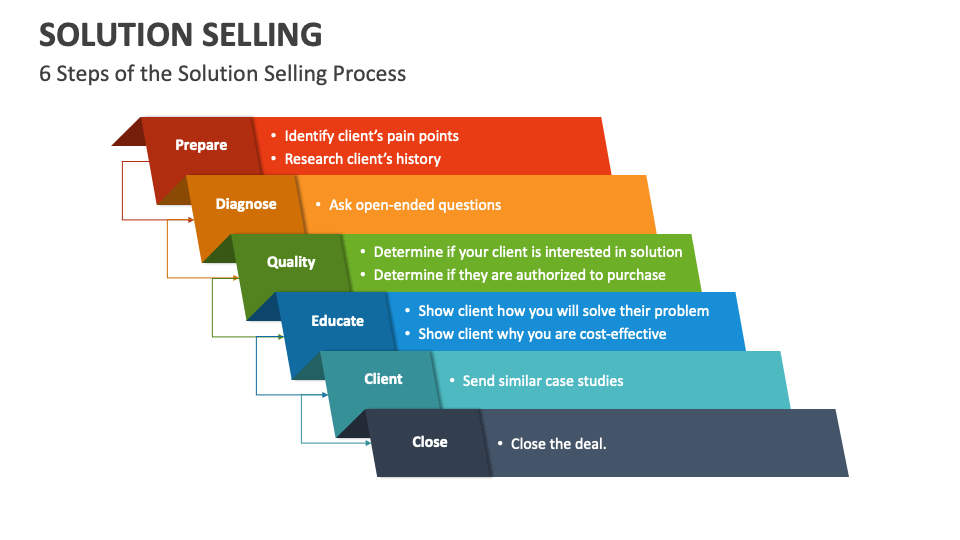 SOLUTION SELLING

6 Steps of the Solution Selling Process

Prepare
• Identify client's pain points
• Research client's history

Diagnose
• Ask open-ended questions

Quality
• Determine if your client is interested in solution
• Determine if they are authorized to purchase

Educate
• Show client how you will solve their problem
• Show client why you are cost-effective

Client
• Send similar case studies

Close
• Close the deal.